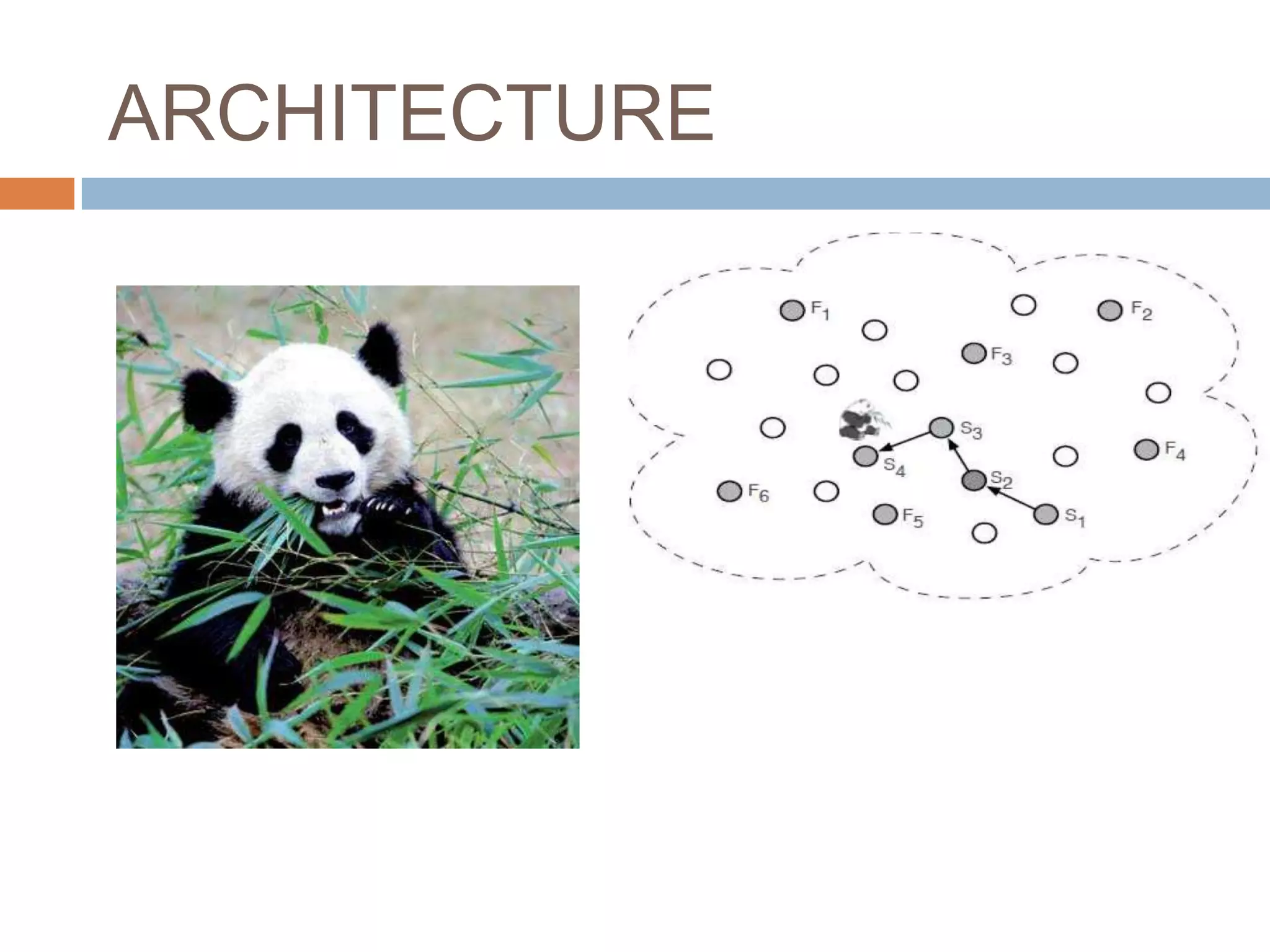 ARCHITECTURE

$F_1$ $F_2$ $F_3$ $S_3$ $F_4$ $S_4$ $S_2$ $F_6$ $F_5$ $S_1$